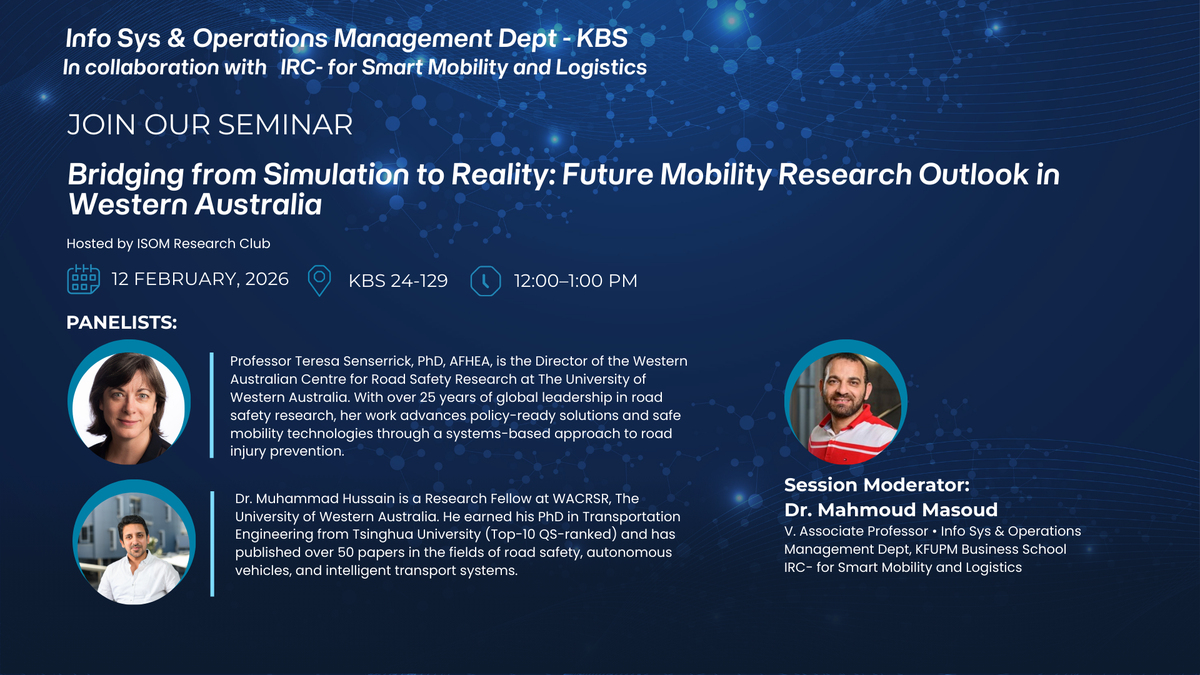 Info Sys & Operations Management Dept - KBS
In collaboration with IRC- for Smart Mobility and Logistics

JOIN OUR SEMINAR

Bridging from Simulation to Reality: Future Mobility Research Outlook in Western Australia

Hosted by ISOM Research Club

12 FEBRUARY, 2026 KBS 24-129 12:00–1:00 PM

PANELISTS:

Professor Teresa Senserrick, PhD, AFHEA, is the Director of the Western Australian Centre for Road Safety Research at The University of Western Australia. With over 25 years of global leadership in road safety research, her work advances policy-ready solutions and safe mobility technologies through a systems-based approach to road injury prevention.

Dr. Muhammad Hussain is a Research Fellow at WACRSR, The University of Western Australia. He earned his PhD in Transportation Engineering from Tsinghua University (Top-10 QS-ranked) and has published over 50 papers in the fields of road safety, autonomous vehicles, and intelligent transport systems.

Session Moderator:
Dr. Mahmoud Masoud
V. Associate Professor • Info Sys & Operations Management Dept, KFUPM Business School
IRC- for Smart Mobility and Logistics